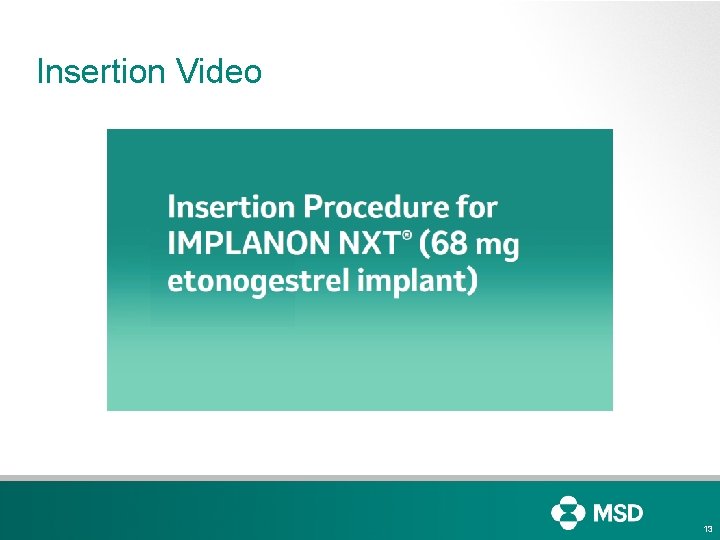 Insertion Video

Insertion Procedure for IMPLANON NXT® (68 mg etonogestrel implant)

MSD

13